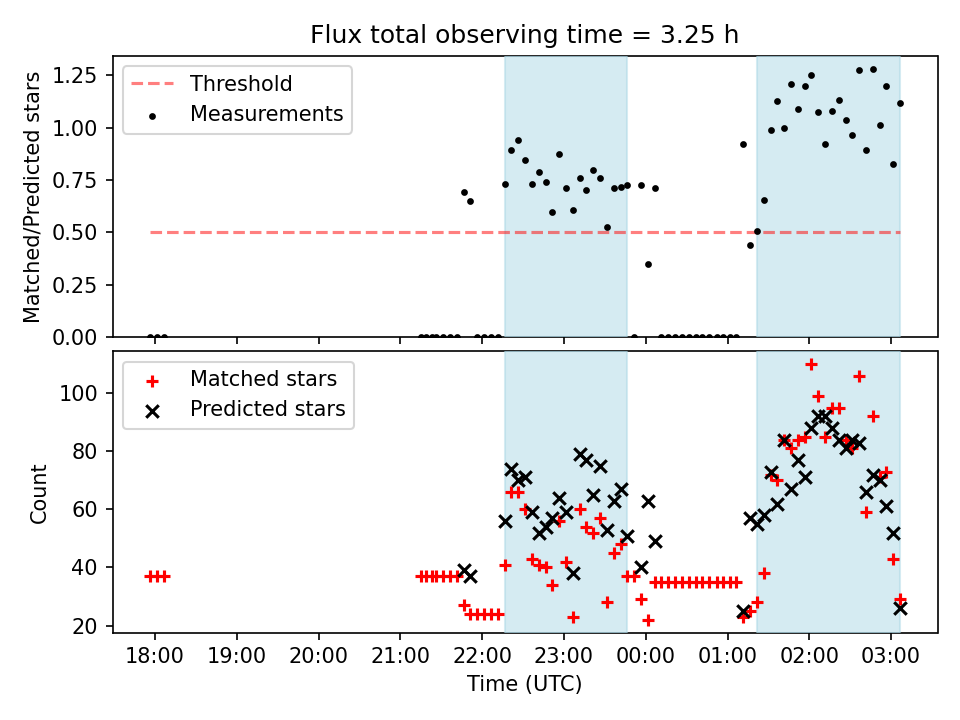 Flux total observing time = 3.25 h

Matched/Predicted stars

1.25
1.00
0.75
0.50
0.25
0.00

Threshold
Measurements

Count

100
80
60
40
20

Matched stars
Predicted stars

18:00
19:00
20:00
21:00
22:00
23:00
00:00
01:00
02:00
03:00

Time (UTC)